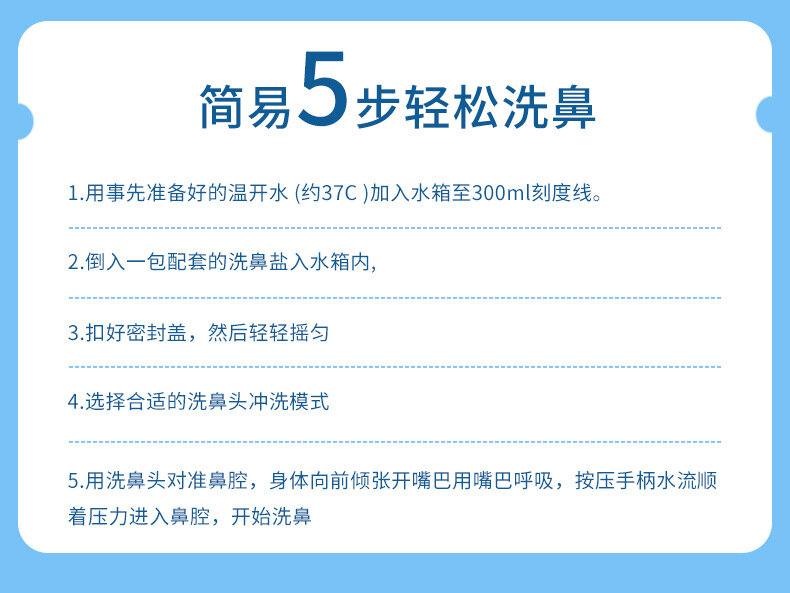 简易5步轻松洗鼻

1.用事先准备好的温开水 (约37C )加入水箱至300ml刻度线。

2.倒入一包配套的洗鼻盐入水箱内,

3.扣好密封盖，然后轻轻摇匀

4.选择合适的洗鼻头冲洗模式

5.用洗鼻头对准鼻腔，身体向前倾张开嘴巴用嘴巴呼吸，按压手柄水流顺着压力进入鼻腔，开始洗鼻